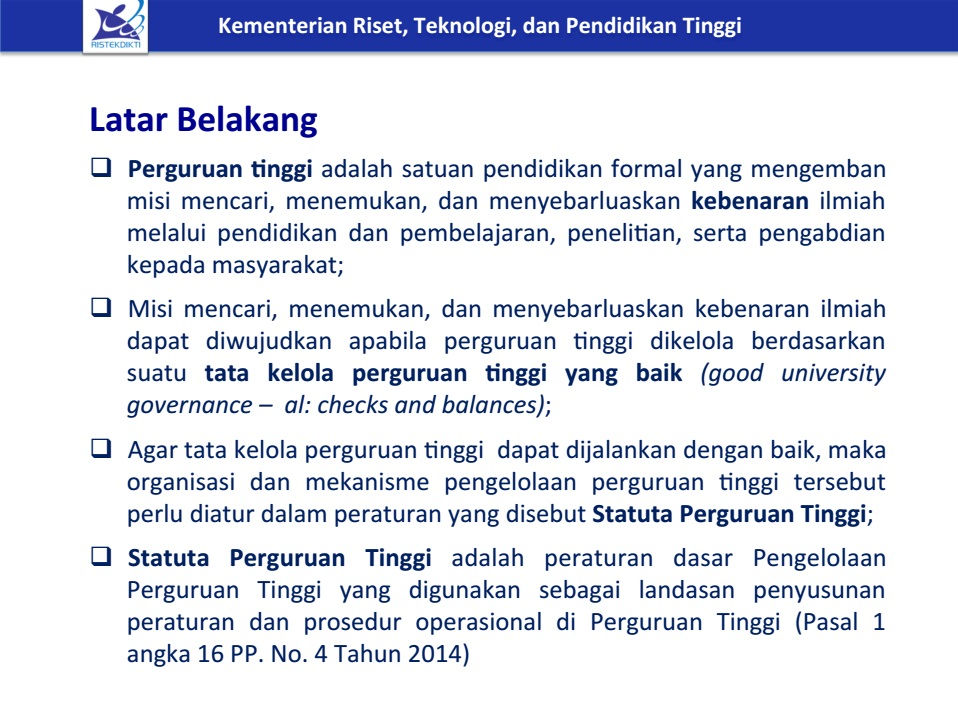 RISTEKDIKTI

Kementerian Riset, Teknologi, dan Pendidikan Tinggi

Latar Belakang

❑ Perguruan tinggi adalah satuan pendidikan formal yang mengemban misi mencari, menemukan, dan menyebarluaskan kebenaran ilmiah melalui pendidikan dan pembelajaran, penelitian, serta pengabdian kepada masyarakat;

❑ Misi mencari, menemukan, dan menyebarluaskan kebenaran ilmiah dapat diwujudkan apabila perguruan tinggi dikelola berdasarkan suatu tata kelola perguruan tinggi yang baik (good university governance – al: checks and balances);

❑ Agar tata kelola perguruan tinggi dapat dijalankan dengan baik, maka organisasi dan mekanisme pengelolaan perguruan tinggi tersebut perlu diatur dalam peraturan yang disebut Statuta Perguruan Tinggi;

❑ Statuta Perguruan Tinggi adalah peraturan dasar Pengelolaan Perguruan Tinggi yang digunakan sebagai landasan penyusunan peraturan dan prosedur operasional di Perguruan Tinggi (Pasal 1 angka 16 PP. No. 4 Tahun 2014)